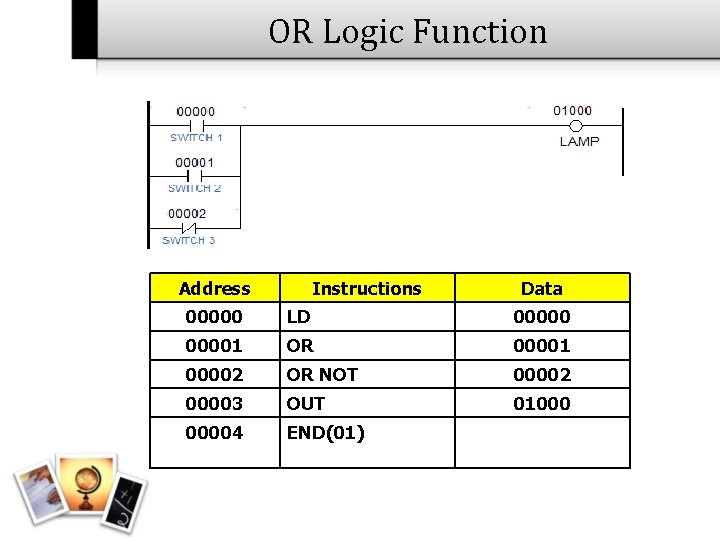 OR Logic Function

00000
SWITCH 1
00001
SWITCH 2
00002
SWITCH 3
01000
LAMP

| Address | Instructions | Data |
|---|---|---|
| 00000 | LD | 00000 |
| 00001 | OR | 00001 |
| 00002 | OR NOT | 00002 |
| 00003 | OUT | 01000 |
| 00004 | END(01) | |